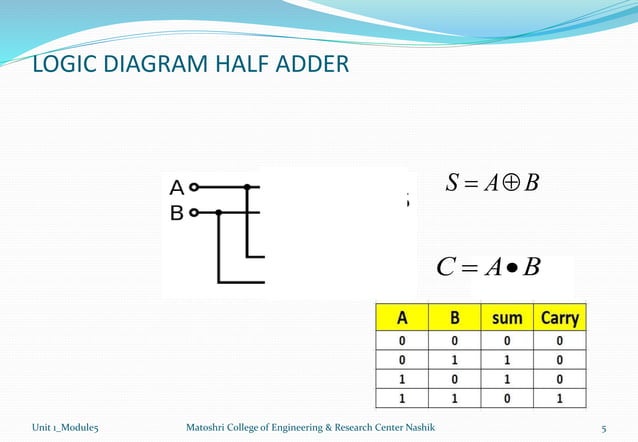 LOGIC DIAGRAM HALF ADDER

A
B

$S = A \oplus B$

$C = A \bullet B$

| A | B | sum | Carry |
|---|---|---|---|
| 0 | 0 | 0 | 0 |
| 0 | 1 | 1 | 0 |
| 1 | 0 | 1 | 0 |
| 1 | 1 | 0 | 1 |

Unit 1_Module5

Matoshri College of Engineering & Research Center Nashik

5